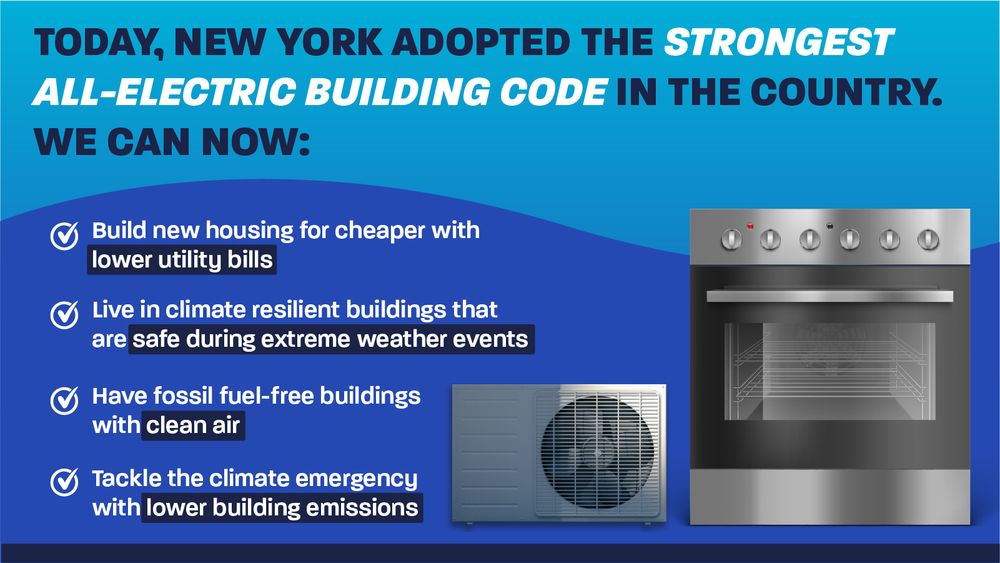 TODAY, NEW YORK ADOPTED THE STRONGEST ALL-ELECTRIC BUILDING CODE IN THE COUNTRY. WE CAN NOW:

Build new housing for cheaper with lower utility bills

Live in climate resilient buildings that are safe during extreme weather events

Have fossil fuel-free buildings with clean air

Tackle the climate emergency with lower building emissions